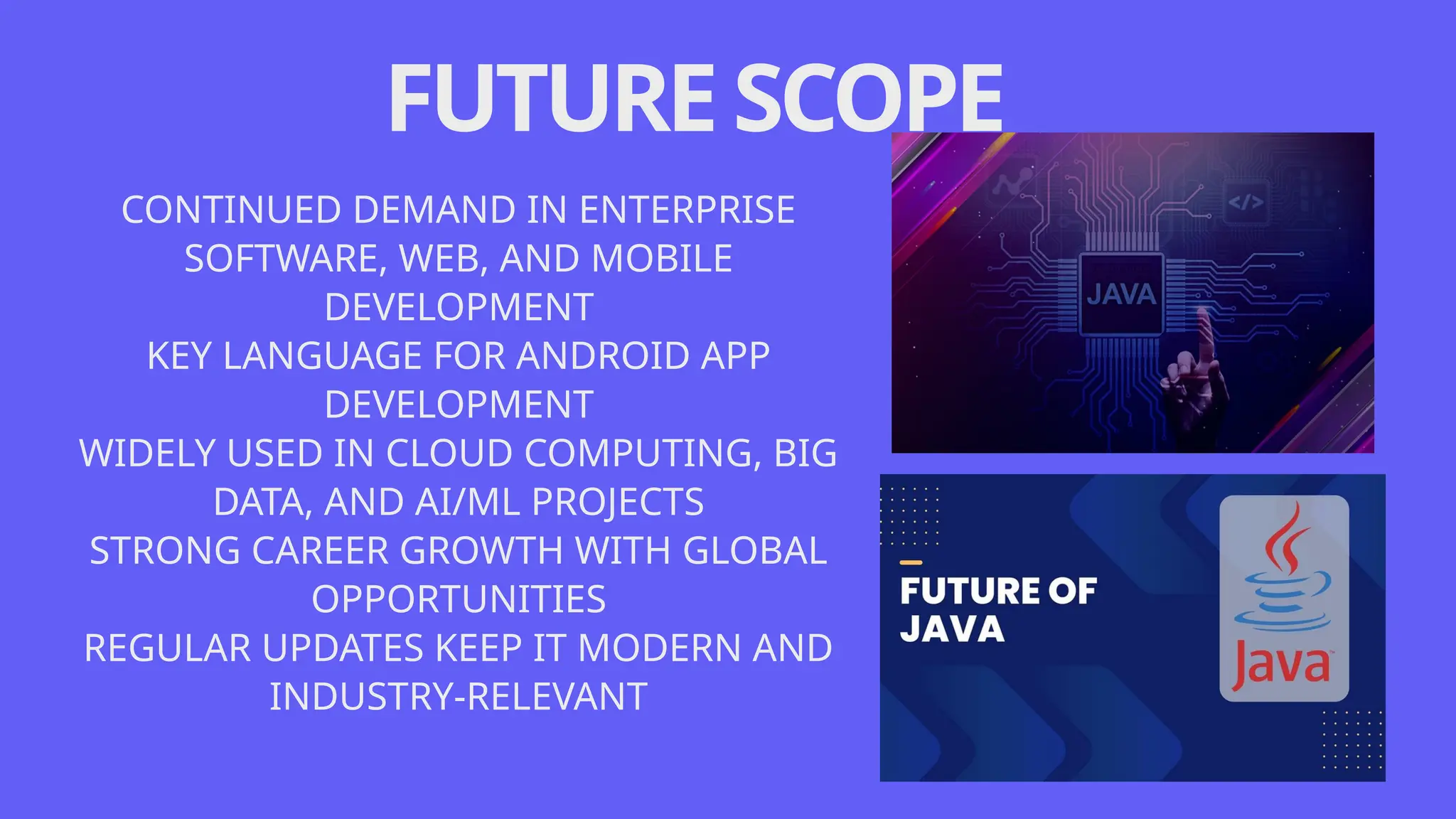 FUTURE SCOPE

CONTINUED DEMAND IN ENTERPRISE SOFTWARE, WEB, AND MOBILE DEVELOPMENT
KEY LANGUAGE FOR ANDROID APP DEVELOPMENT
WIDELY USED IN CLOUD COMPUTING, BIG DATA, AND AI/ML PROJECTS
STRONG CAREER GROWTH WITH GLOBAL OPPORTUNITIES
REGULAR UPDATES KEEP IT MODERN AND INDUSTRY-RELEVANT

</>
JAVA

FUTURE OF JAVA

Java